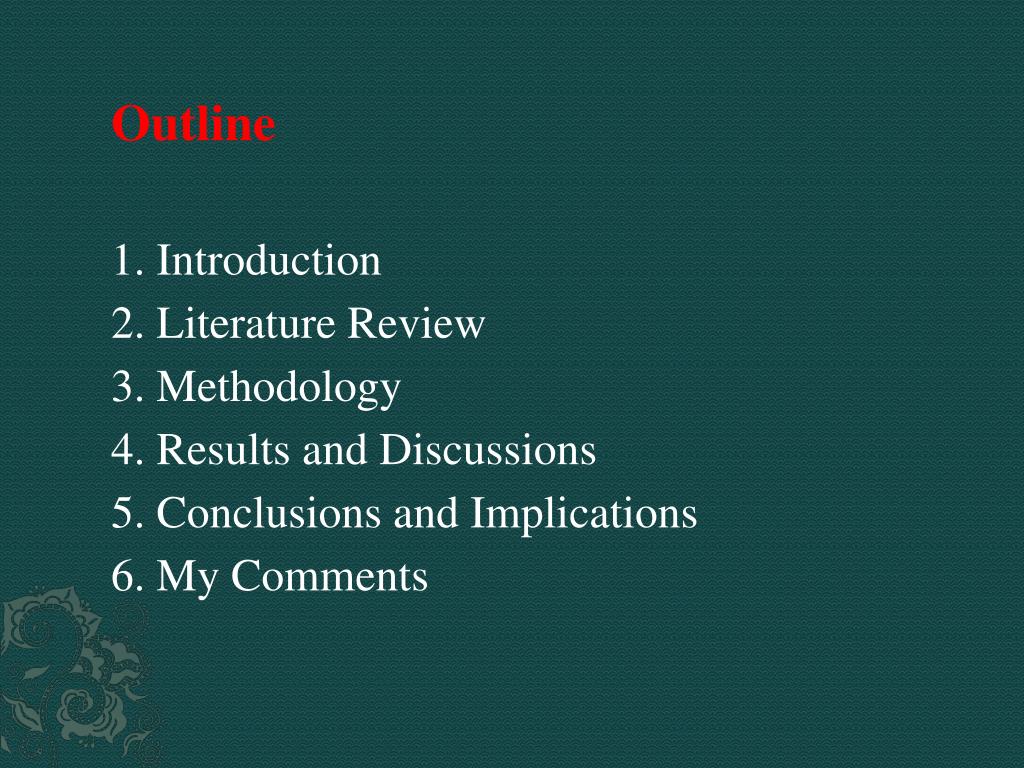 Outline

1. Introduction
2. Literature Review
3. Methodology
4. Results and Discussions
5. Conclusions and Implications
6. My Comments